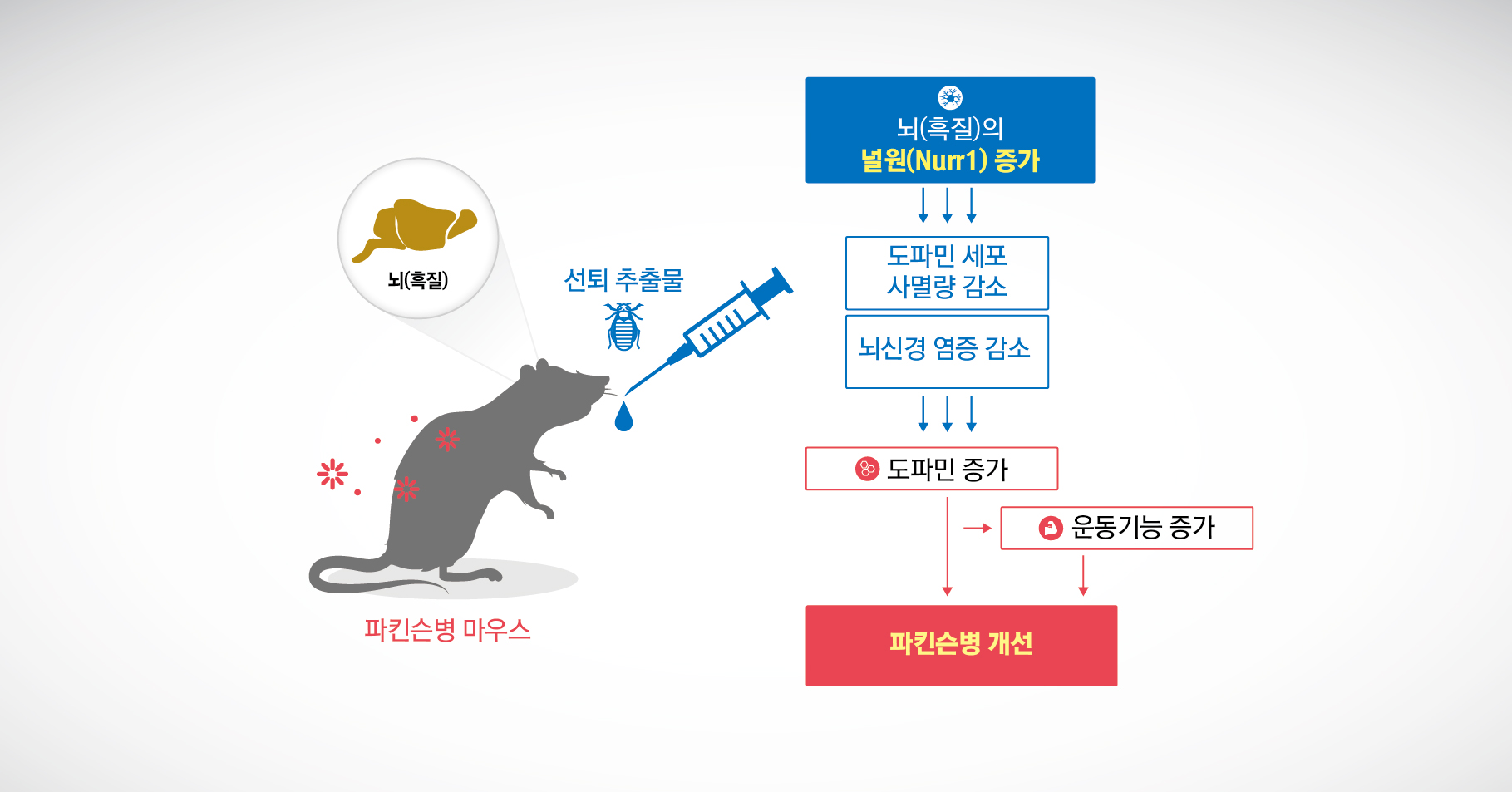 뇌(흑질)

선퇴 추출물

파킨슨병 마우스

뇌(흑질)의
널원(Nurr1) 증가

도파민 세포
사멸량 감소

뇌신경 염증 감소

도파민 증가

운동기능 증가

파킨슨병 개선